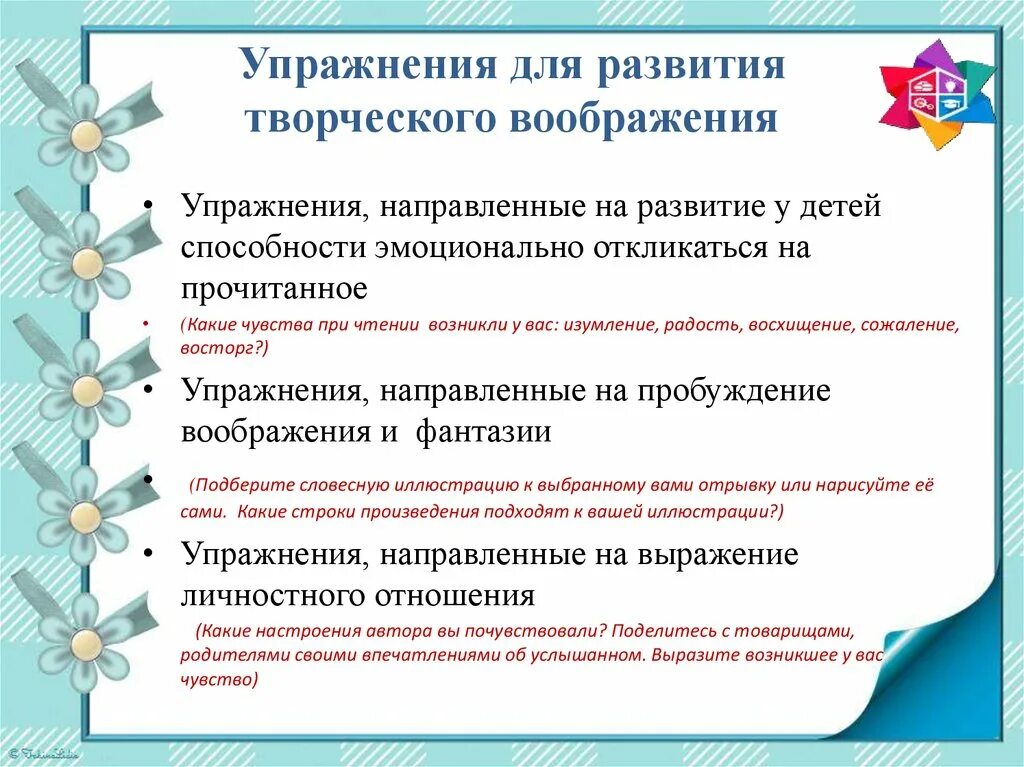 Упражнения для развития творческого воображения

• Упражнения, направленные на развитие у детей способности эмоционально откликаться на прочитанное

• (Какие чувства при чтении возникли у вас: изумление, радость, восхищение, сожаление, восторг?)

• Упражнения, направленные на пробуждение воображения и фантазии

• (Подберите словесную иллюстрацию к выбранному вами отрывку или нарисуйте её сами. Какие строки произведения подходят к вашей иллюстрации?)

• Упражнения, направленные на выражение личностного отношения

(Какие настроения автора вы почувствовали? Поделитесь с товарищами, родителями своими впечатлениями об услышанном. Выразите возникшее у вас чувство)

© FokinaLida